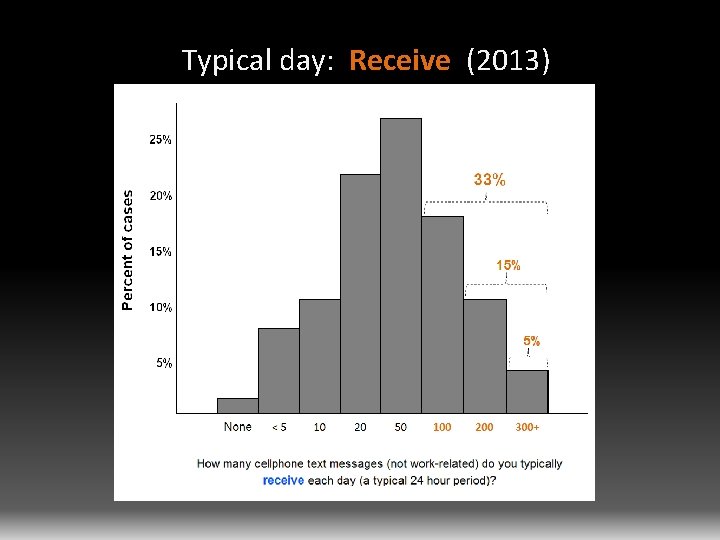 Typical day: Receive (2013)

Percent of cases

25%
20%
15%
10%
5%

33%
15%
5%

None
< 5
10
20
50
100
200
300+

How many cellphone text messages (not work-related) do you typically receive each day (a typical 24 hour period)?